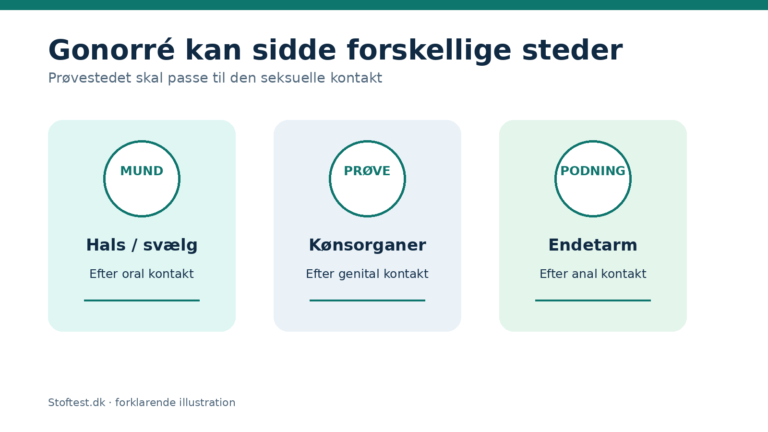 Gonorré kan sidde forskellige steder

Prøvestedet skal passe til den seksuelle kontakt

MUND

Hals / svælg

Efter oral kontakt

PRØVE

Kønsorganer

Efter genital kontakt

PODNING

Endetarm

Efter anal kontakt

Stoftest.dk · forklarende illustration